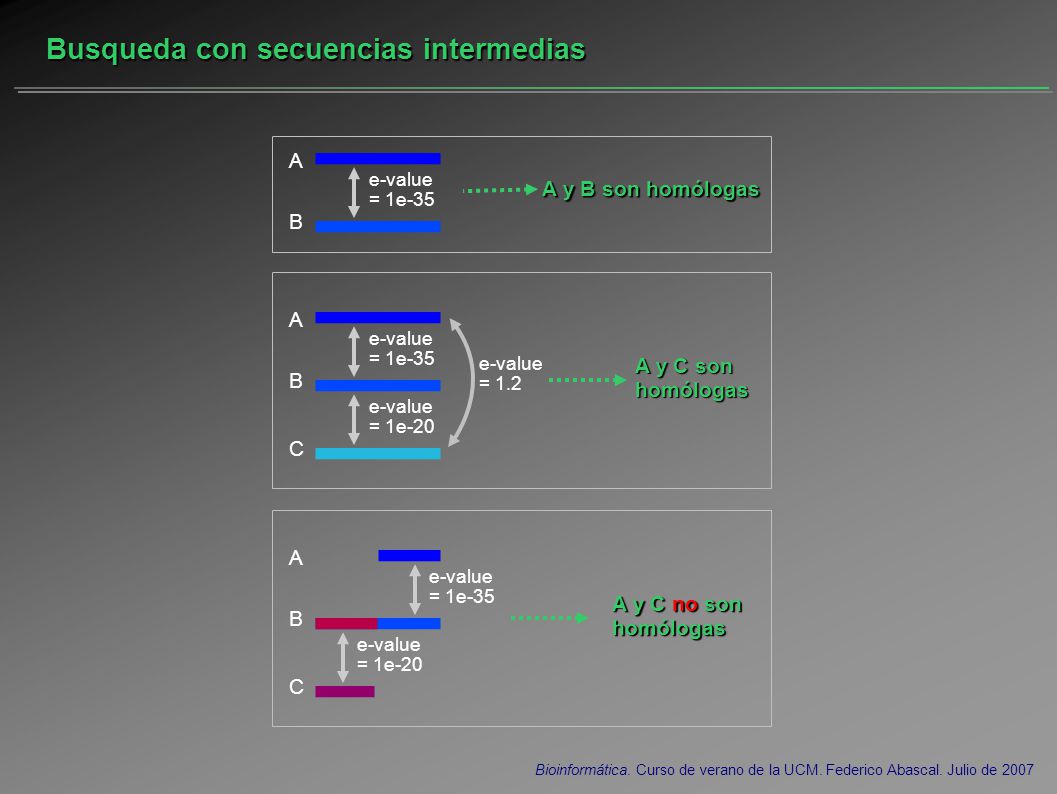 Busqueda con secuencias intermedias

A
e-value = 1e-35
B
A y B son homólogas

A
e-value = 1e-35
B
e-value = 1e-20
C
e-value = 1.2
A y C son homólogas

A
e-value = 1e-35
B
e-value = 1e-20
C
A y C no son homólogas

Bioinformática. Curso de verano de la UCM. Federico Abascal. Julio de 2007